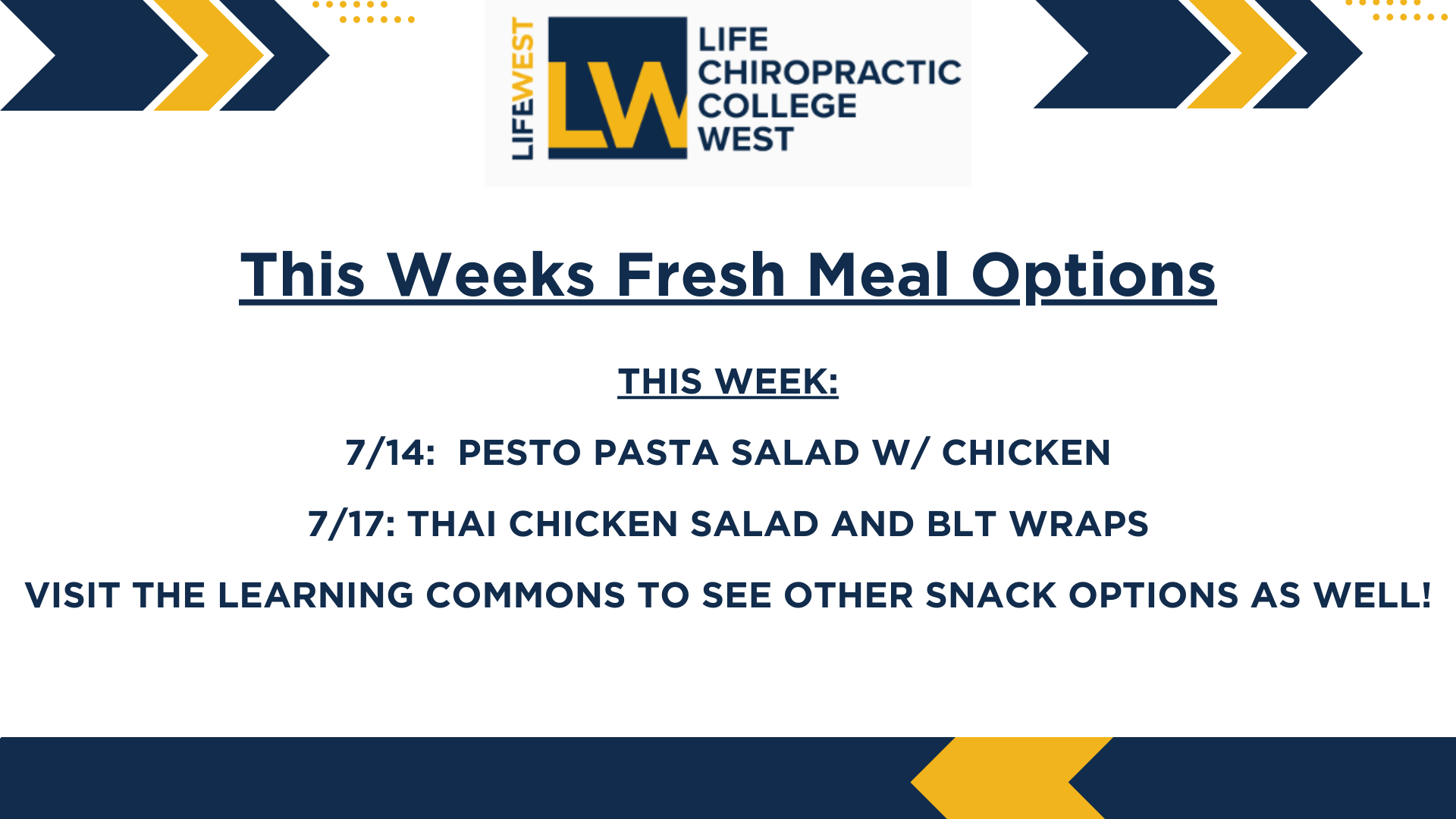 LIFEWEST
LW
LIFE CHIROPRACTIC COLLEGE WEST

This Weeks Fresh Meal Options

THIS WEEK:

7/14: PESTO PASTA SALAD W/ CHICKEN

7/17: THAI CHICKEN SALAD AND BLT WRAPS

VISIT THE LEARNING COMMONS TO SEE OTHER SNACK OPTIONS AS WELL!